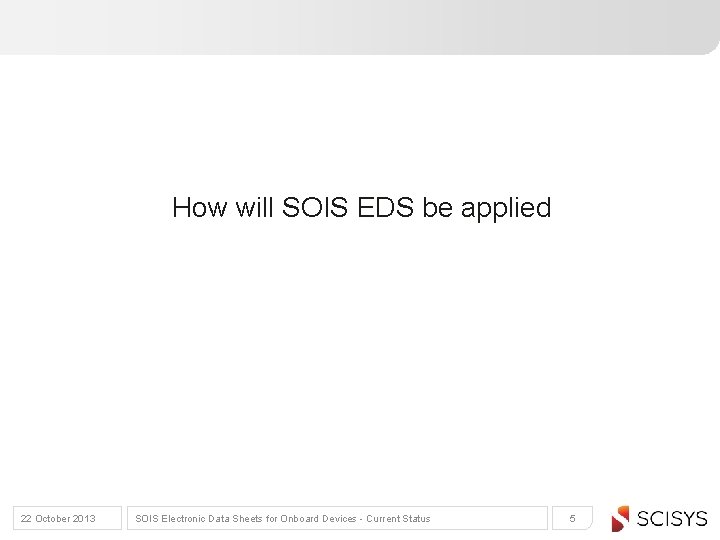 How will SOIS EDS be applied

22 October 2013

SOIS Electronic Data Sheets for Onboard Devices - Current Status

5

SCISYS